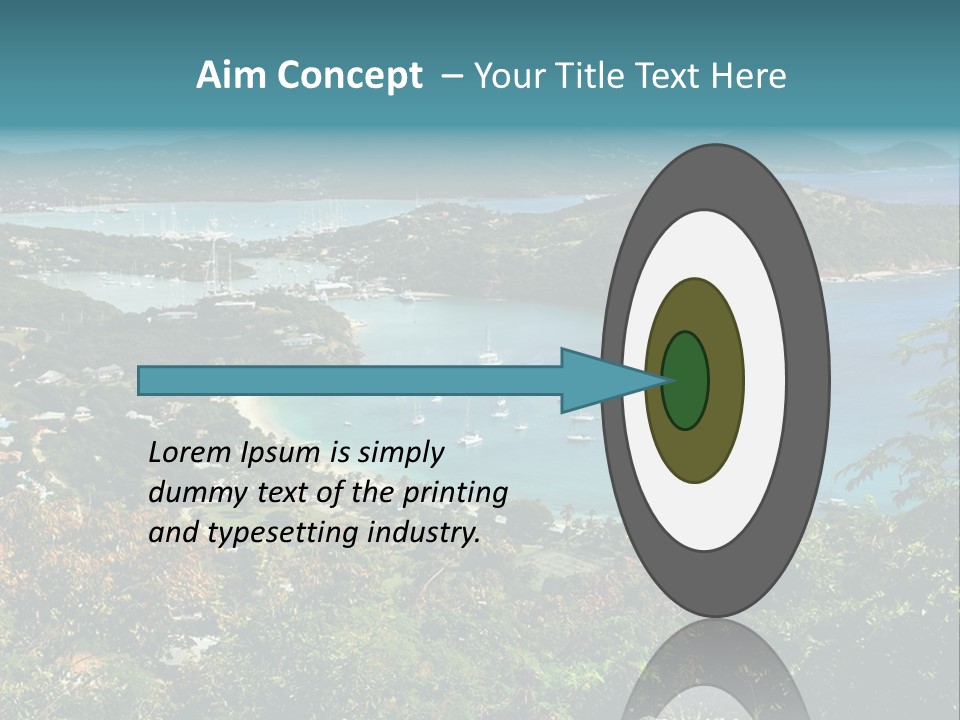 Aim Concept – Your Title Text Here

Lorem Ipsum is simply dummy text of the printing and typesetting industry.